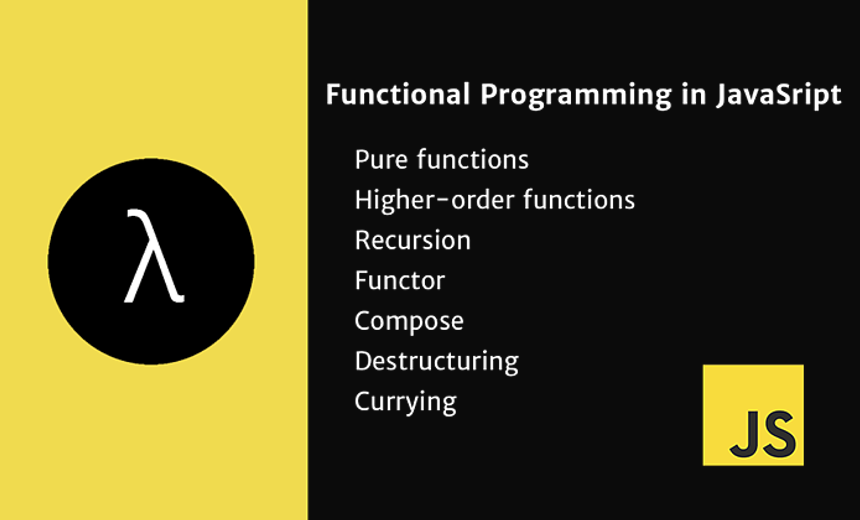 λ

Functional Programming in JavaSript

Pure functions
Higher-order functions
Recursion
Functor
Compose
Destructuring
Currying

JS